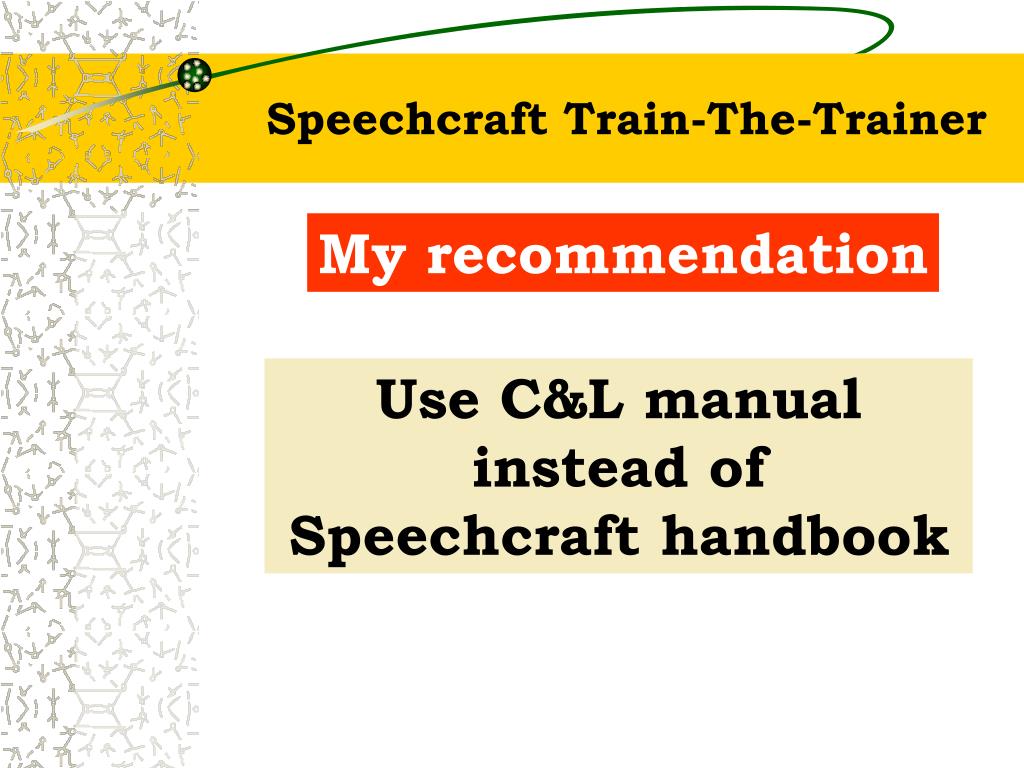 Speechcraft Train-The-Trainer

My recommendation

Use C&L manual instead of Speechcraft handbook